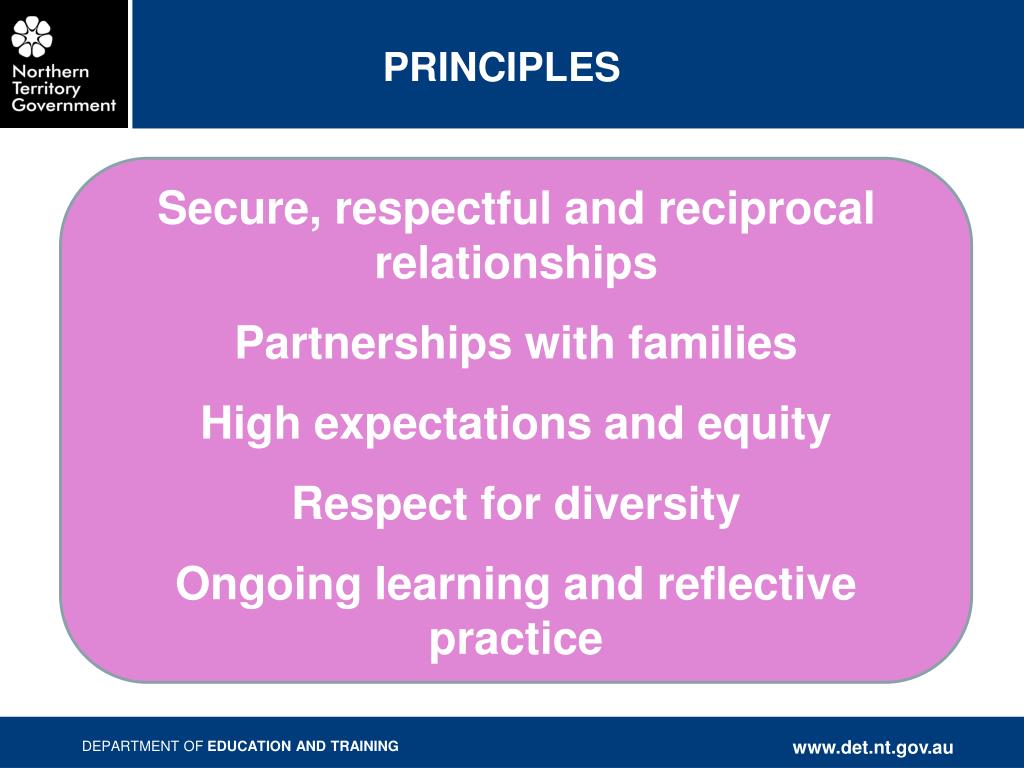 Northern Territory Government

PRINCIPLES

Secure, respectful and reciprocal relationships

Partnerships with families

High expectations and equity

Respect for diversity

Ongoing learning and reflective practice

DEPARTMENT OF EDUCATION AND TRAINING

www.det.nt.gov.au